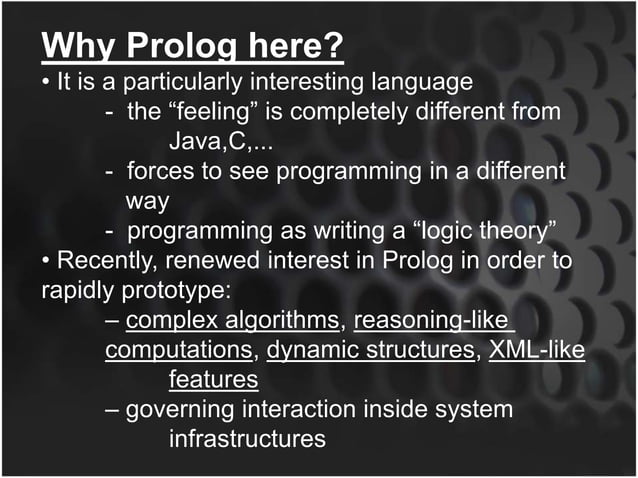 Why Prolog here?

• It is a particularly interesting language
- the “feeling” is completely different from Java,C,...
- forces to see programming in a different way
- programming as writing a “logic theory”

• Recently, renewed interest in Prolog in order to rapidly prototype:
– complex algorithms, reasoning-like computations, dynamic structures, XML-like features
– governing interaction inside system infrastructures